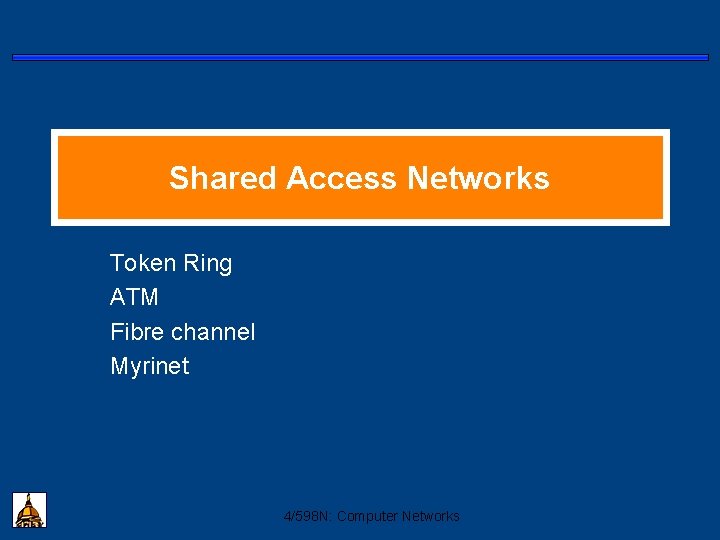 Shared Access Networks

Token Ring
ATM
Fibre channel
Myrinet

4/598N: Computer Networks